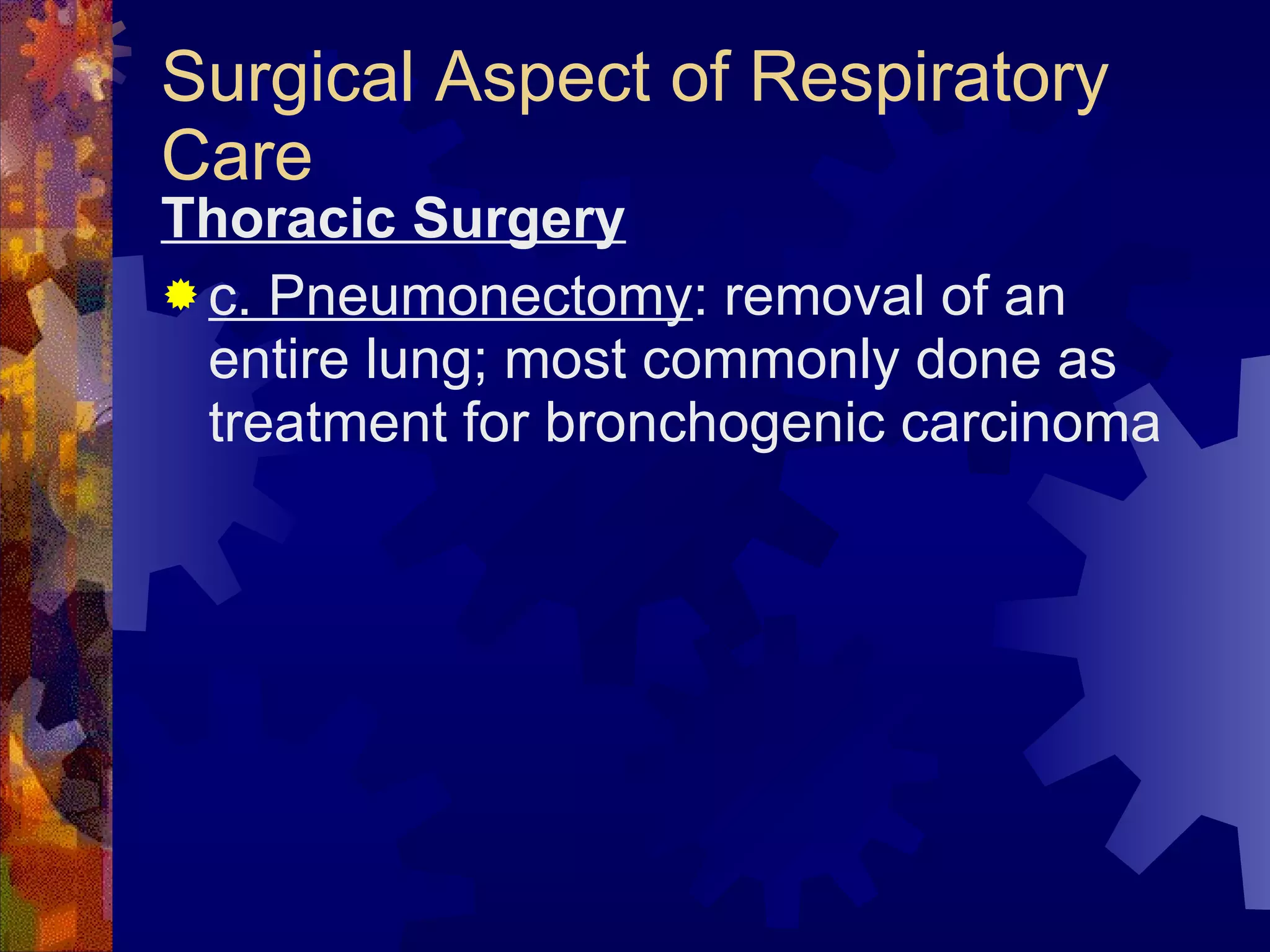 Surgical Aspect of Respiratory Care

Thoracic Surgery

c. Pneumonectomy: removal of an entire lung; most commonly done as treatment for bronchogenic carcinoma